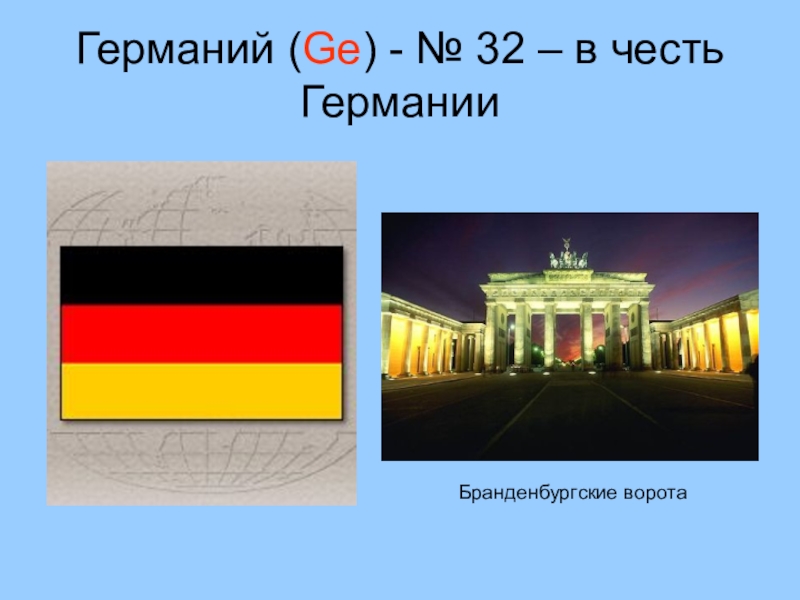 Германий (Ge) - № 32 – в честь Германии

Бранденбургские ворота